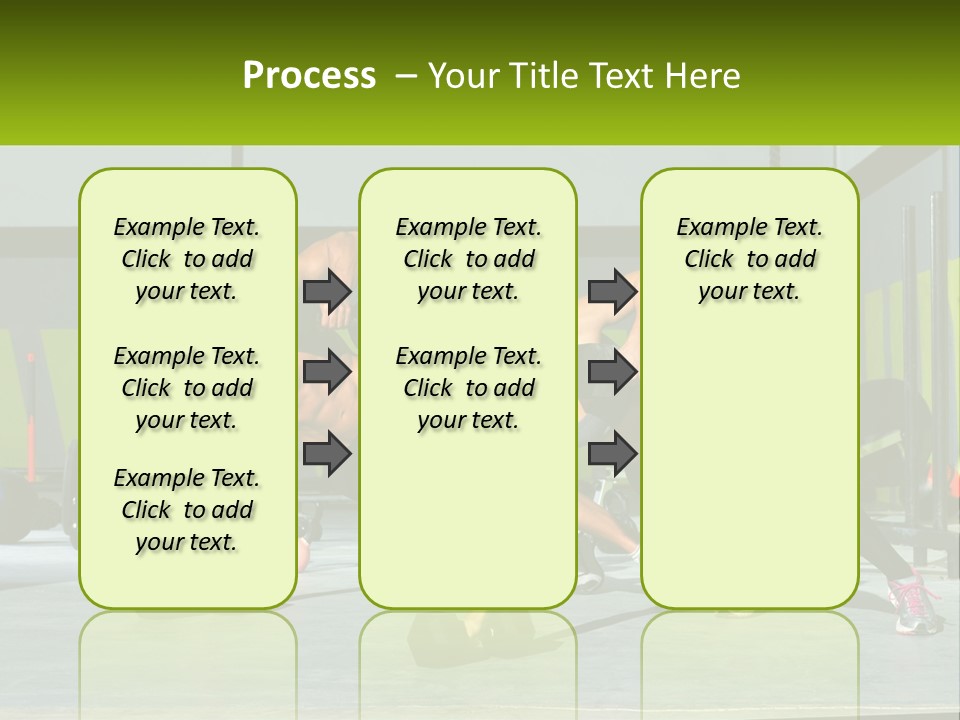 Process – Your Title Text Here

Example Text. Click to add your text.

Example Text. Click to add your text.

Example Text. Click to add your text.

Example Text. Click to add your text.

Example Text. Click to add your text.

Example Text. Click to add your text.